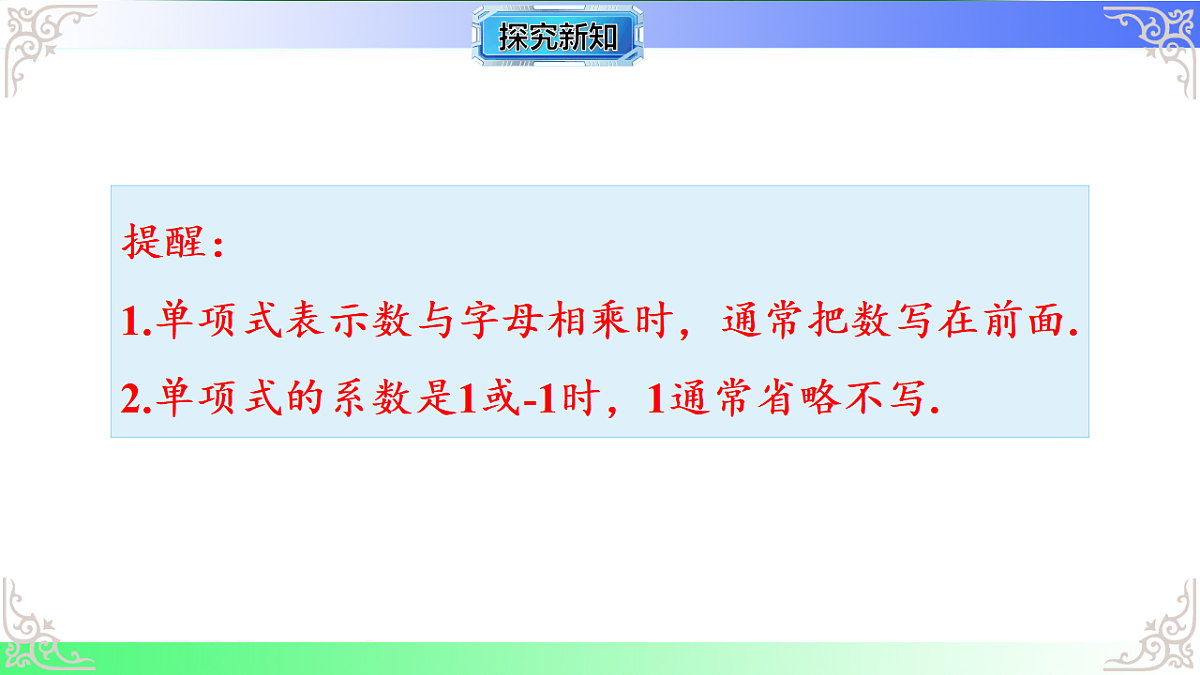 探究新知

提醒：

1.单项式表示数与字母相乘时，通常把数写在前面.

2.单项式的系数是1或-1时，1通常省略不写.